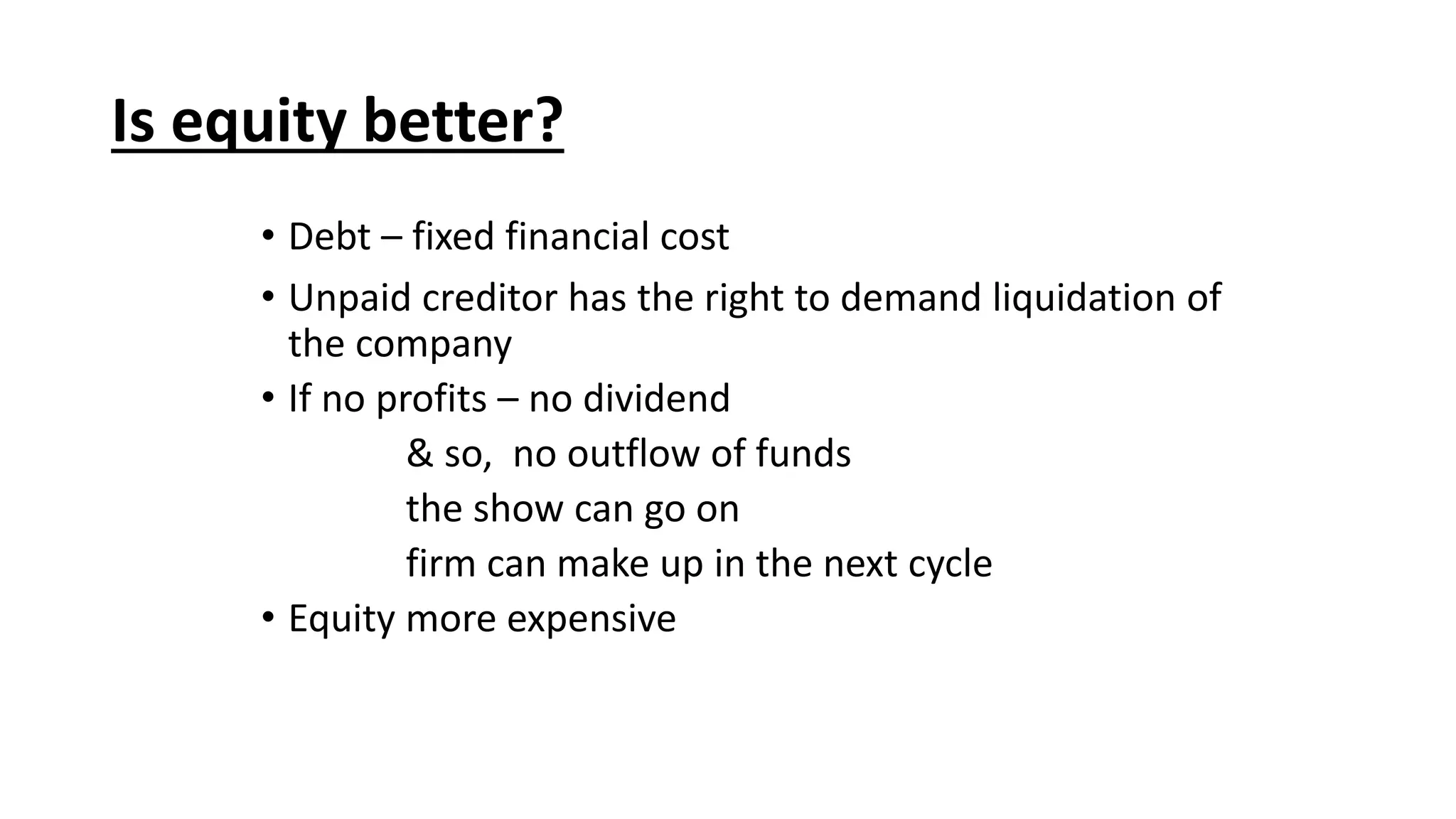 Is equity better?

• Debt – fixed financial cost
• Unpaid creditor has the right to demand liquidation of the company
• If no profits – no dividend
& so, no outflow of funds
the show can go on
firm can make up in the next cycle
• Equity more expensive